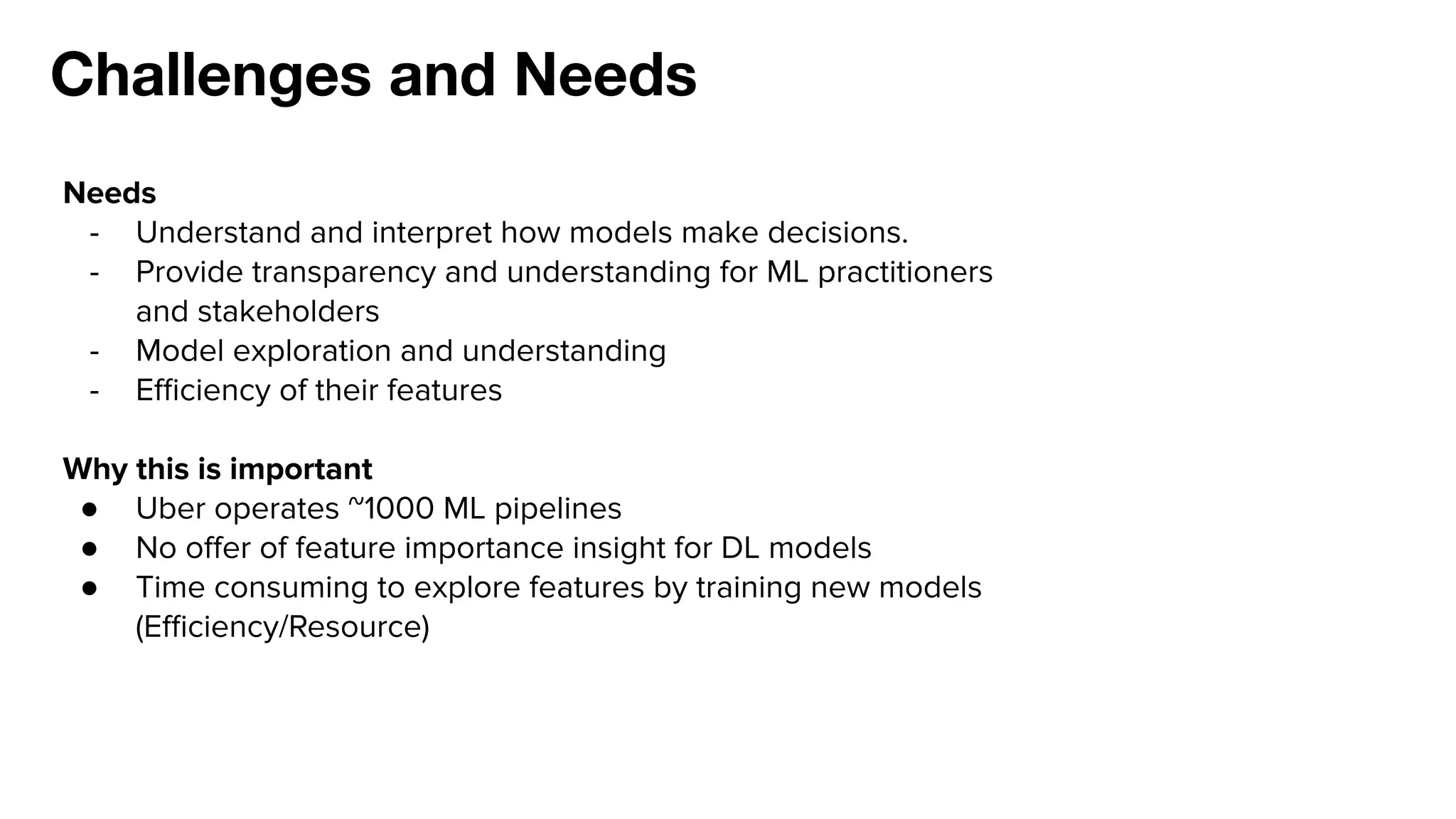 Challenges and Needs

Needs
- Understand and interpret how models make decisions.
- Provide transparency and understanding for ML practitioners and stakeholders
- Model exploration and understanding
- Efficiency of their features

Why this is important
● Uber operates ~1000 ML pipelines
● No offer of feature importance insight for DL models
● Time consuming to explore features by training new models (Efficiency/Resource)